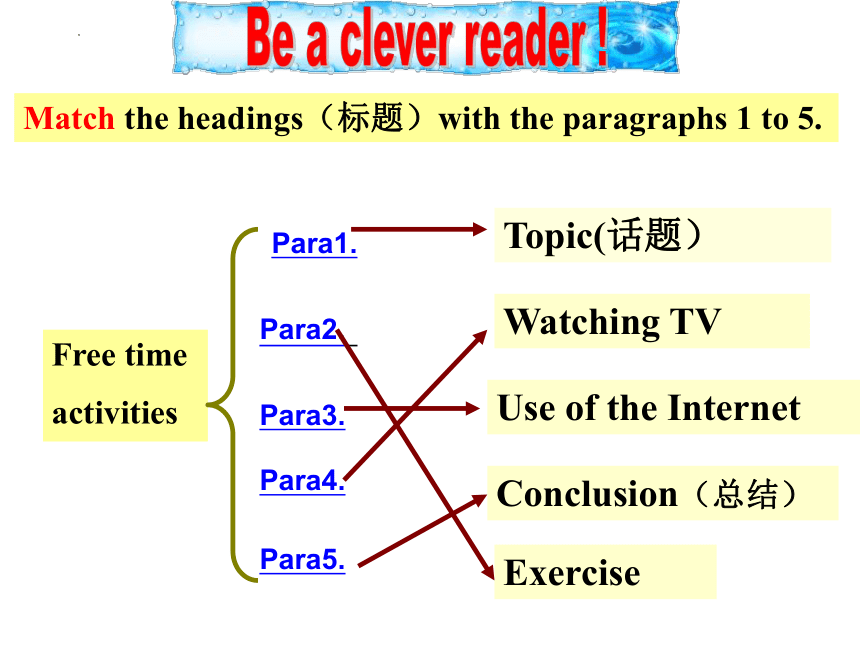 Be a clever reader !

Match the headings（标题）with the paragraphs 1 to 5.

Free time activities

Para1.

Para2.

Para3.

Para4.

Para5.

Topic(话题）

Watching TV

Use of the Internet

Conclusion（总结）

Exercise